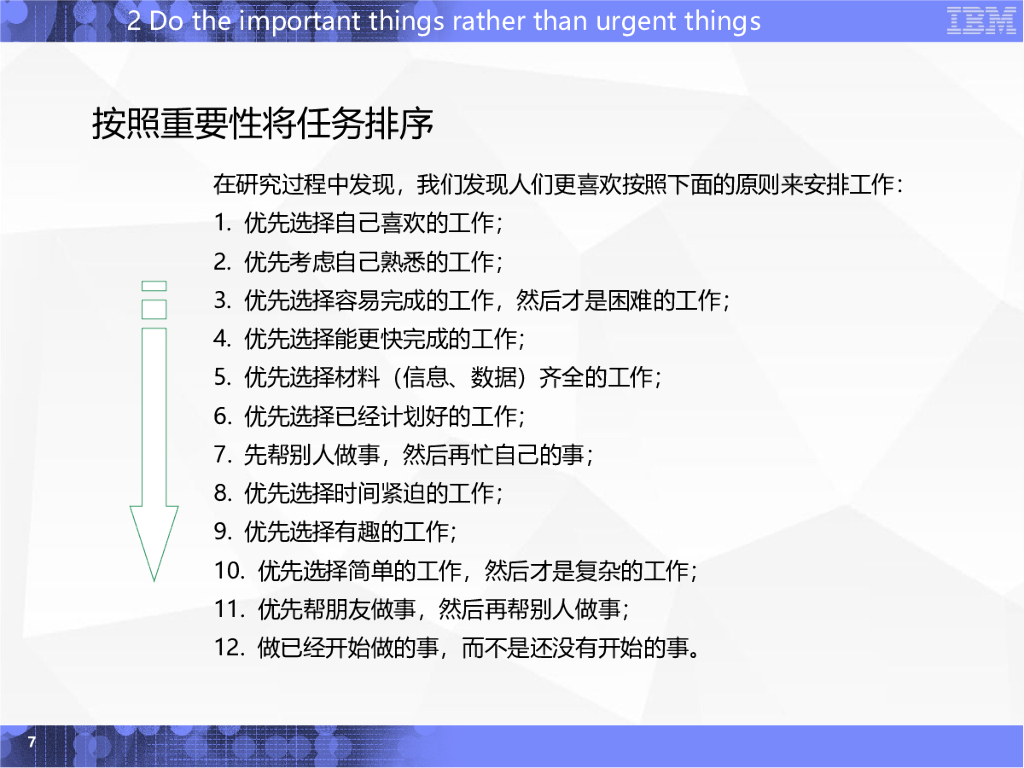 2 Do the important things rather than urgent things

IBM

按照重要性将任务排序

在研究过程中发现，我们发现人们更喜欢按照下面的原则来安排工作：
1. 优先选择自己喜欢的工作；
2. 优先考虑自己熟悉的工作；
3. 优先选择容易完成的工作，然后才是困难的工作；
4. 优先选择能更快完成的工作；
5. 优先选择材料（信息、数据）齐全的工作；
6. 优先选择已经计划好的工作；
7. 先帮别人做事，然后再忙自己的事；
8. 优先选择时间紧迫的工作；
9. 优先选择有趣的工作；
10. 优先选择简单的工作，然后才是复杂的工作；
11. 优先帮朋友做事，然后再帮别人做事；
12. 做已经开始做的事，而不是还没有开始的事。

7